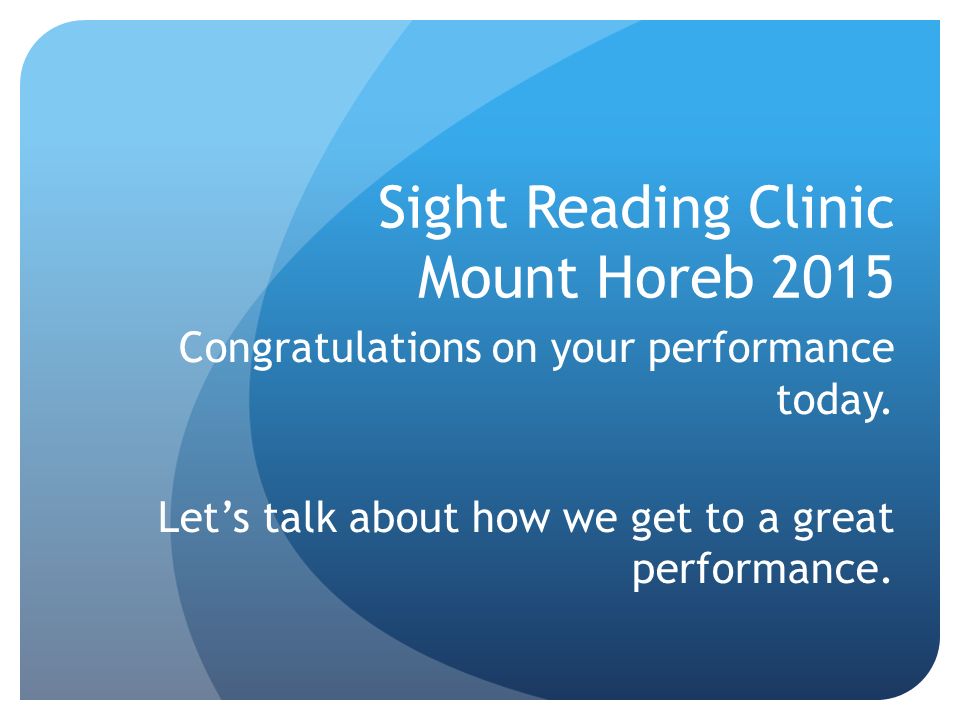 Sight Reading Clinic
Mount Horeb 2015

Congratulations on your performance today.

Let’s talk about how we get to a great performance.